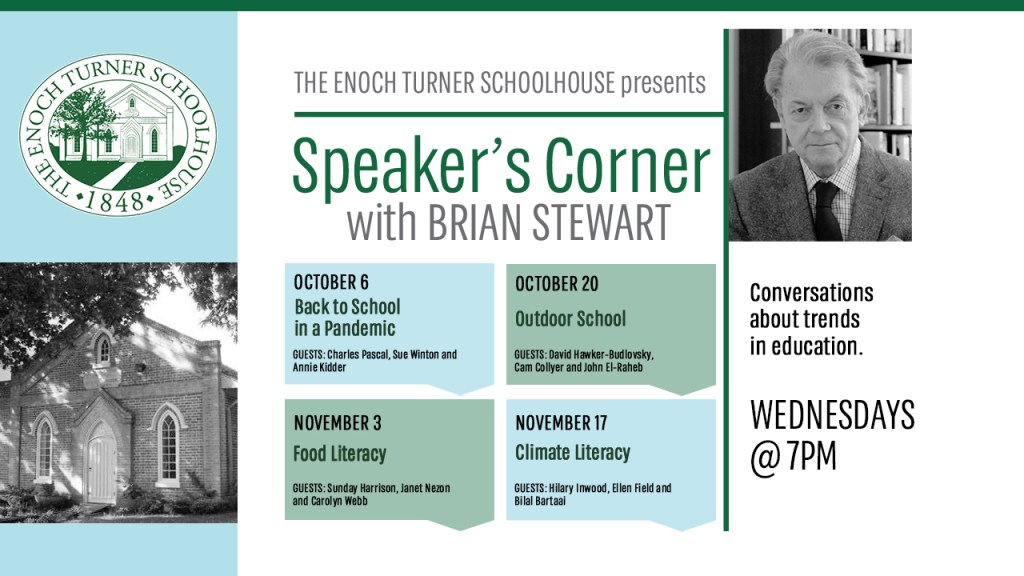 THE ENOCH TURNER SCHOOLHOUSE
1848

THE ENOCH TURNER SCHOOLHOUSE presents

Speaker's Corner
with BRIAN STEWART

OCTOBER 6
Back to School in a Pandemic
GUESTS: Charles Pascal, Sue Winton and Annie Kidder

OCTOBER 20
Outdoor School
GUESTS: David Hawker-Budlovsky, Cam Collyer and John El-Raheb

NOVEMBER 3
Food Literacy
GUESTS: Sunday Harrison, Janet Nezon and Carolyn Webb

NOVEMBER 17
Climate Literacy
GUESTS: Hilary Inwood, Ellen Field and Bilal Bartaai

Conversations about trends in education.

WEDNESDAYS @ 7PM